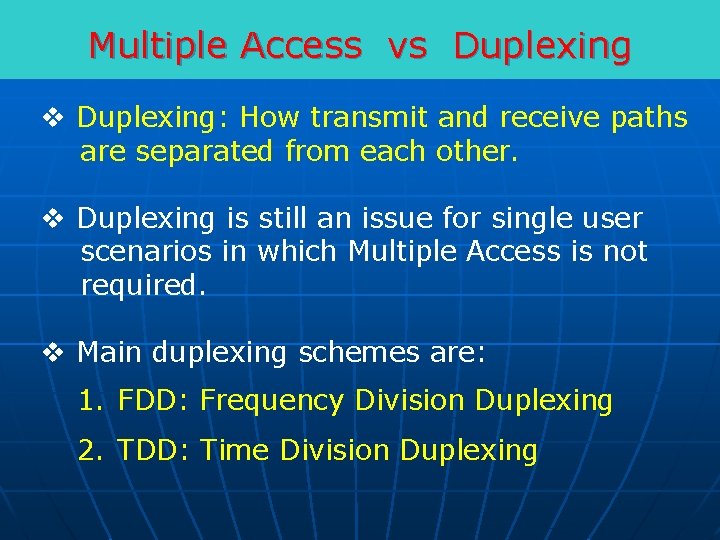 Multiple Access vs Duplexing

❖ Duplexing: How transmit and receive paths are separated from each other.

❖ Duplexing is still an issue for single user scenarios in which Multiple Access is not required.

❖ Main duplexing schemes are:

1. FDD: Frequency Division Duplexing

2. TDD: Time Division Duplexing